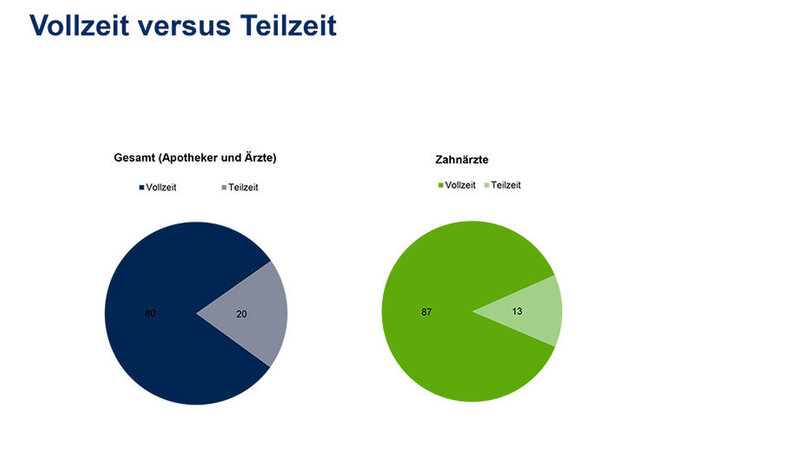 Vollzeit versus Teilzeit

Gesamt (Apotheker und Ärzte)

Vollzeit Teilzeit

80

20

Zahnärzte

Vollzeit Teilzeit

87

13